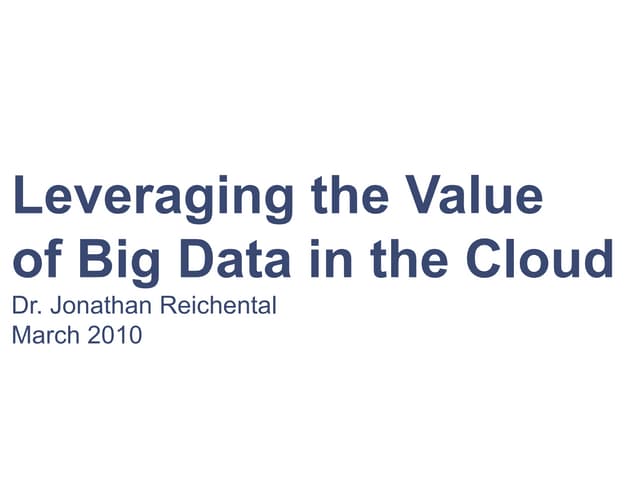 Leveraging the Value of Big Data in the Cloud

Dr. Jonathan Reichental
March 2010